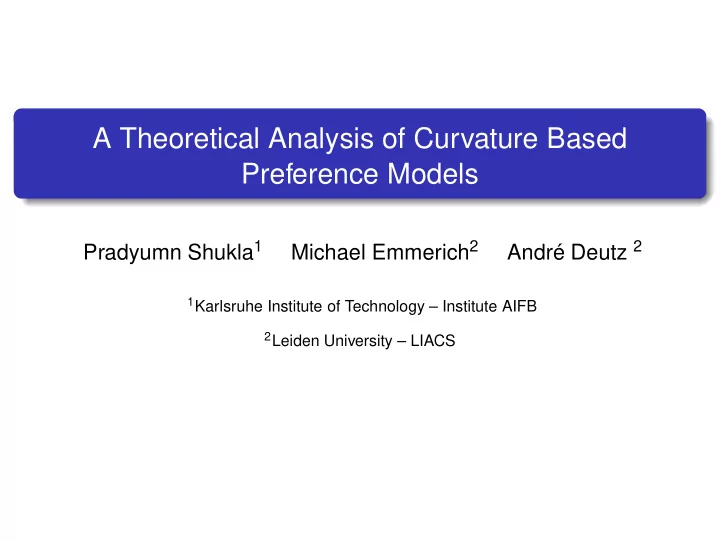 A Theoretical Analysis of Curvature Based Preference Models

Pradyumn Shukla$^1$ Michael Emmerich$^2$ André Deutz $^2$

$^1$Karlsruhe Institute of Technology – Institute AIFB

$^2$Leiden University – LIACS